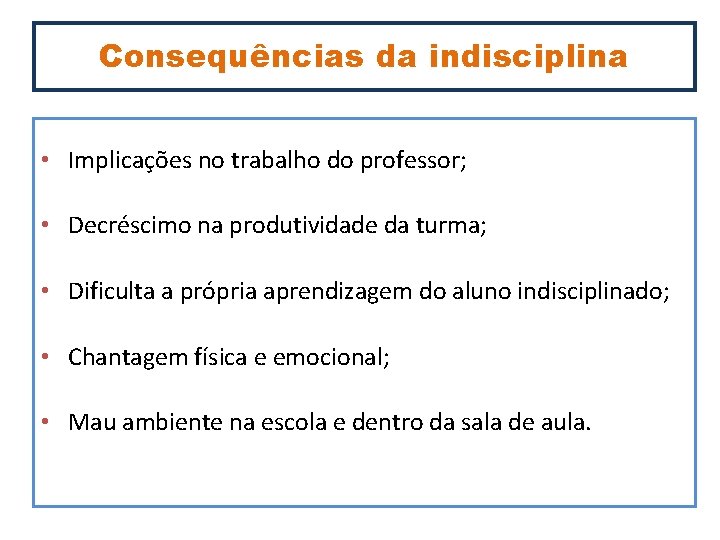 Consequências da indisciplina

• Implicações no trabalho do professor;

• Decréscimo na produtividade da turma;

• Dificulta a própria aprendizagem do aluno indisciplinado;

• Chantagem física e emocional;

• Mau ambiente na escola e dentro da sala de aula.